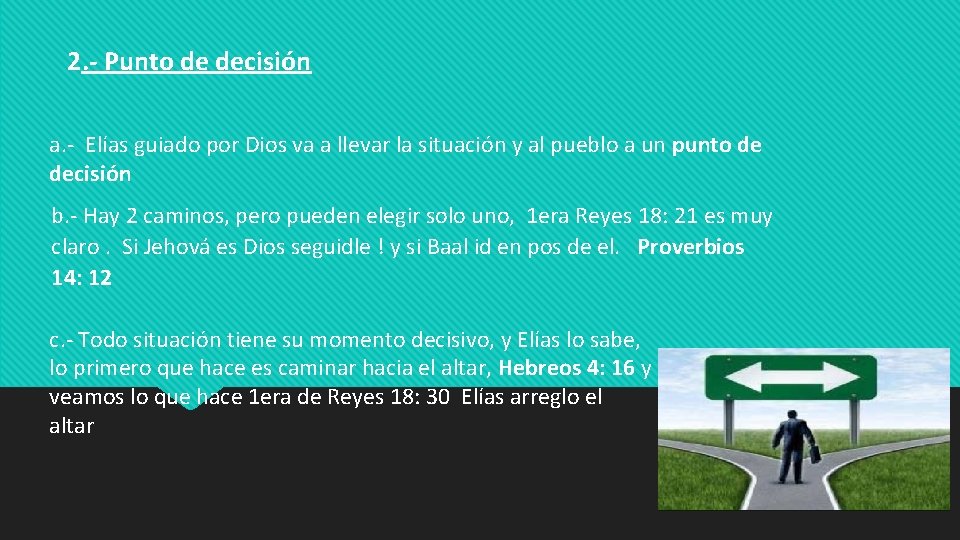 2.- Punto de decisión

a.- Elías guiado por Dios va a llevar la situación y al pueblo a un punto de decisión

b.- Hay 2 caminos, pero pueden elegir solo uno, 1era Reyes 18: 21 es muy claro . Si Jehová es Dios seguidle ! y si Baal id en pos de el. Proverbios 14: 12

c.- Todo situación tiene su momento decisivo, y Elías lo sabe, lo primero que hace es caminar hacia el altar, Hebreos 4: 16 y veamos lo que hace 1era de Reyes 18: 30 Elías arreglo el altar